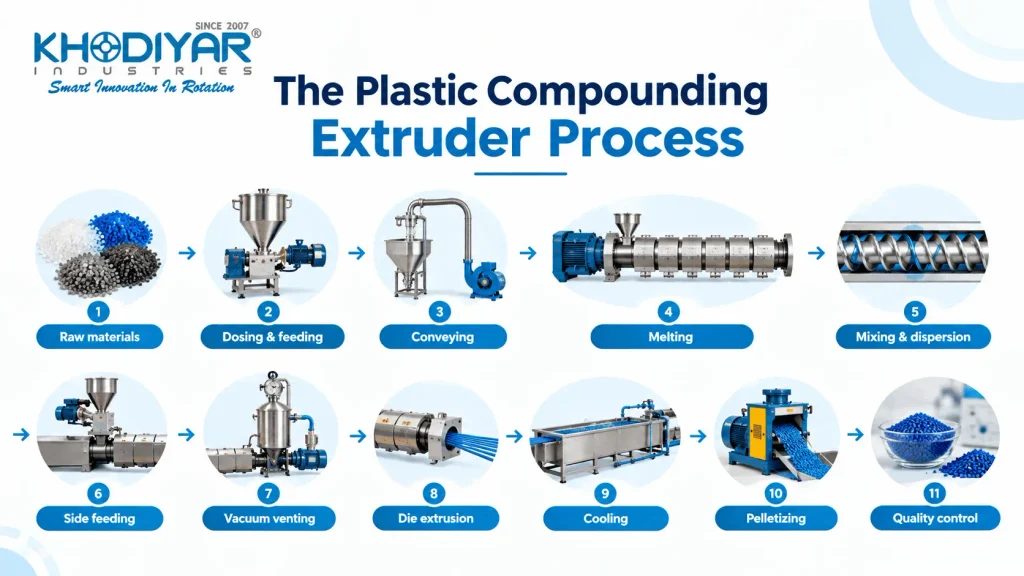 SINCE 2007
KHODIYAR®
INDUSTRIES
Smart Innovation In Rotation

The Plastic Compounding Extruder Process

1
Raw materials

2
Dosing & feeding

3
Conveying

4
Melting

5
Mixing & dispersion

6
Side feeding

7
Vacuum venting

8
Die extrusion

9
Cooling

10
Pelletizing

11
Quality control